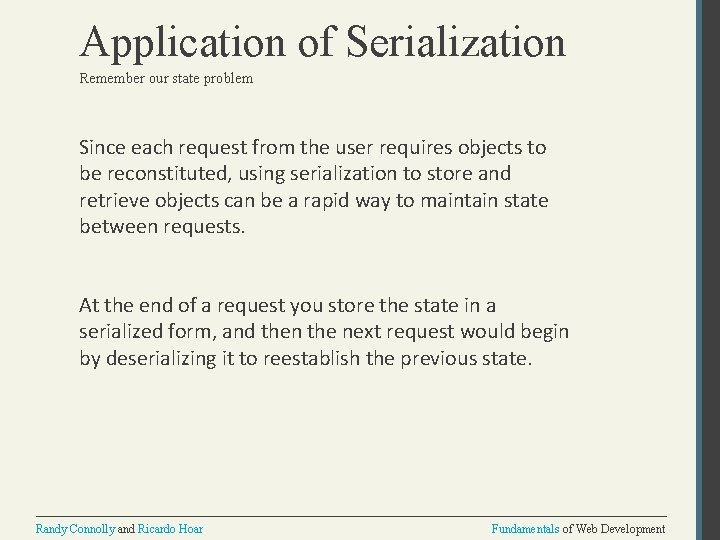 Application of Serialization
Remember our state problem

Since each request from the user requires objects to be reconstituted, using serialization to store and retrieve objects can be a rapid way to maintain state between requests.

At the end of a request you store the state in a serialized form, and then the next request would begin by deserializing it to reestablish the previous state.

Randy Connolly and Ricardo Hoar

Fundamentals of Web Development